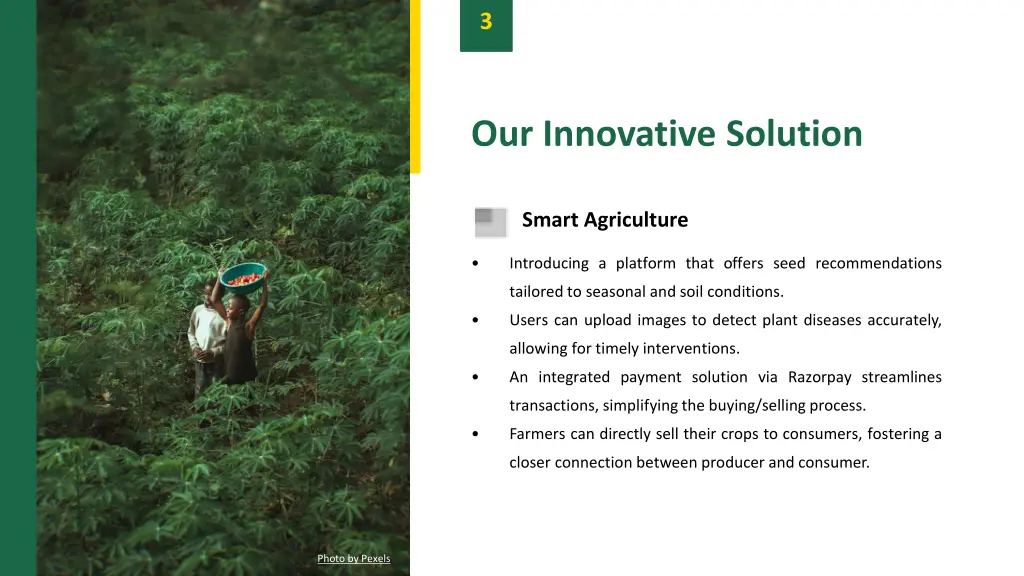 3

Our Innovative Solution

Smart Agriculture

• Introducing a platform that offers seed recommendations tailored to seasonal and soil conditions.
• Users can upload images to detect plant diseases accurately, allowing for timely interventions.
• An integrated payment solution via Razorpay streamlines transactions, simplifying the buying/selling process.
• Farmers can directly sell their crops to consumers, fostering a closer connection between producer and consumer.

Photo by Pexels